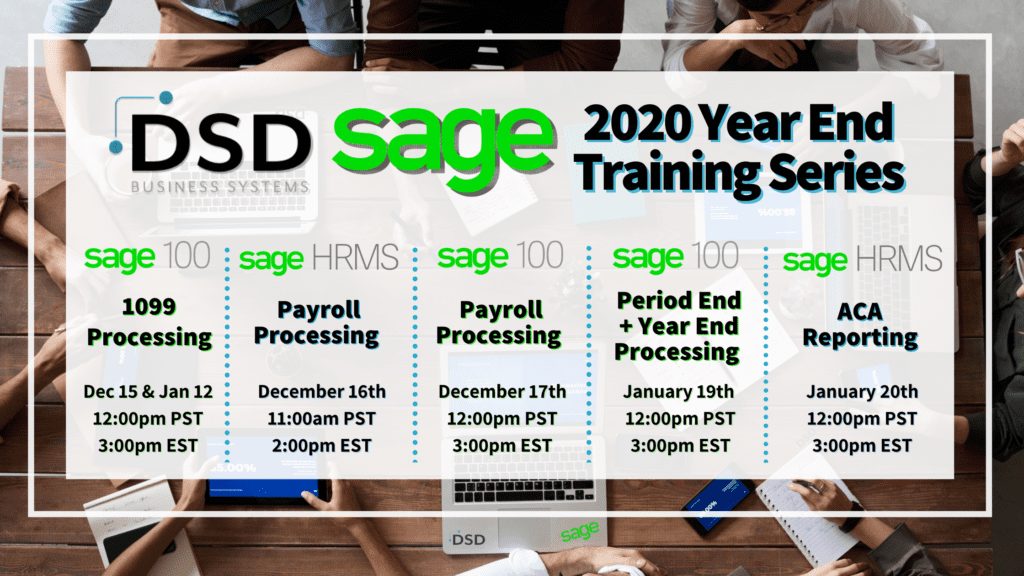 DSD
BUSINESS SYSTEMS

sage

2020 Year End Training Series

sage 100
1099 Processing
Dec 15 & Jan 12
12:00pm PST
3:00pm EST

sage HRMS
Payroll Processing
December 16th
11:00am PST
2:00pm EST

sage 100
Payroll Processing
December 17th
12:00pm PST
3:00pm EST

sage 100
Period End + Year End Processing
January 19th
12:00pm PST
3:00pm EST

sage HRMS
ACA Reporting
January 20th
12:00pm PST
3:00pm EST

DSD
sage